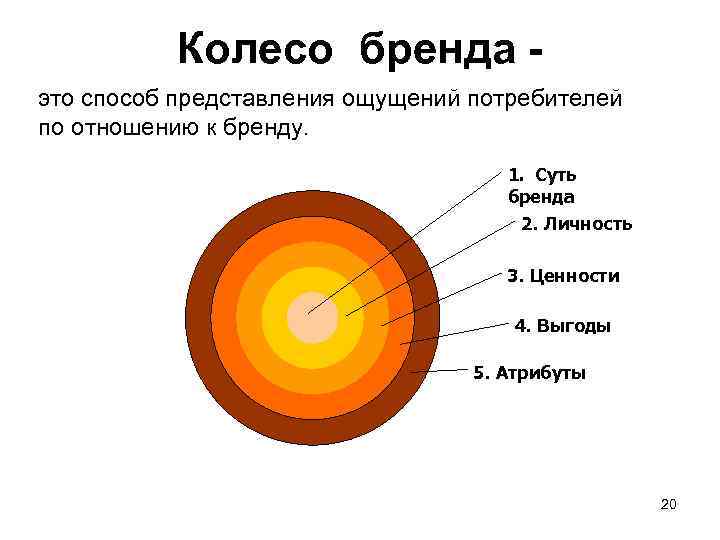 Колесо бренда -

это способ представления ощущений потребителей по отношению к бренду.

1. Суть бренда

2. Личность

3. Ценности

4. Выгоды

5. Атрибуты

20